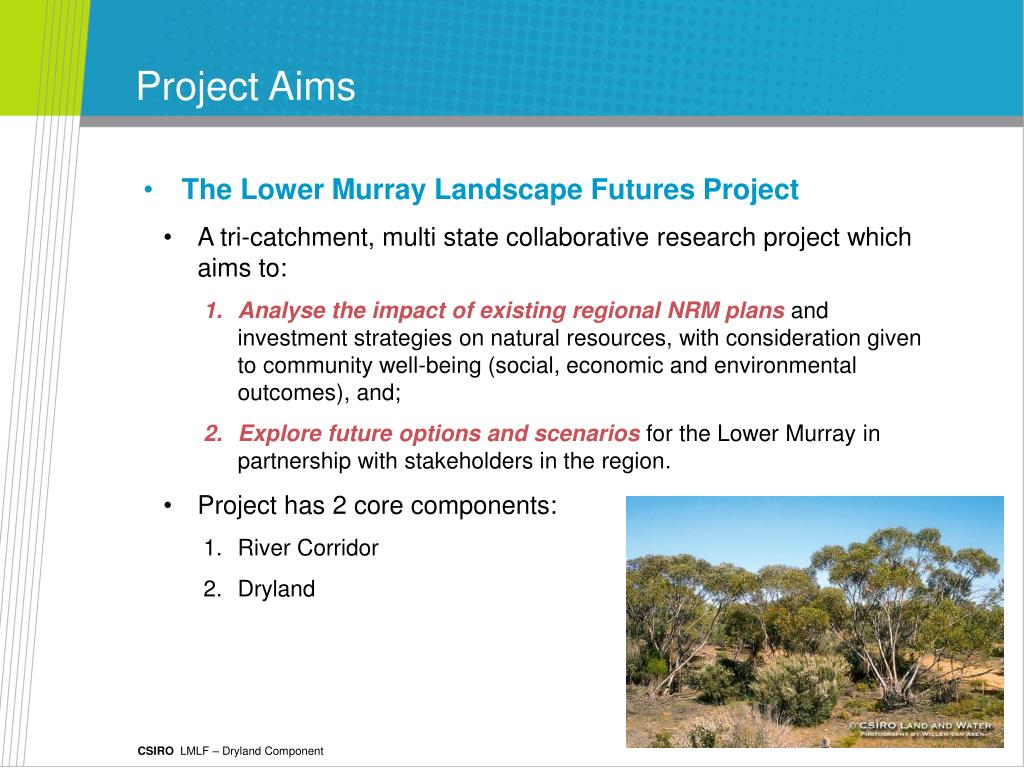 Project Aims

• The Lower Murray Landscape Futures Project

• A tri-catchment, multi state collaborative research project which aims to:

1. Analyse the impact of existing regional NRM plans and investment strategies on natural resources, with consideration given to community well-being (social, economic and environmental outcomes), and;

2. Explore future options and scenarios for the Lower Murray in partnership with stakeholders in the region.

• Project has 2 core components:

1. River Corridor

2. Dryland

© CSIRO LAND AND WATER
PHOTOGRAPHY BY WILLEM VAN AKEN

CSIRO LMLF – Dryland Component